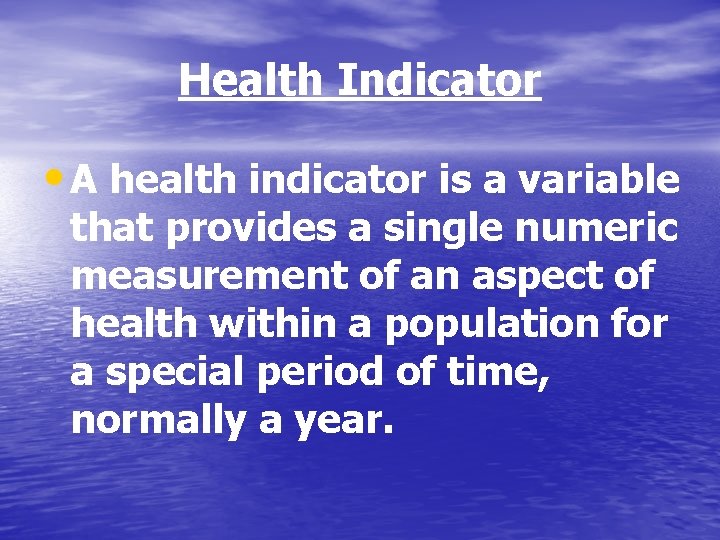 Health Indicator

• A health indicator is a variable that provides a single numeric measurement of an aspect of health within a population for a special period of time, normally a year.